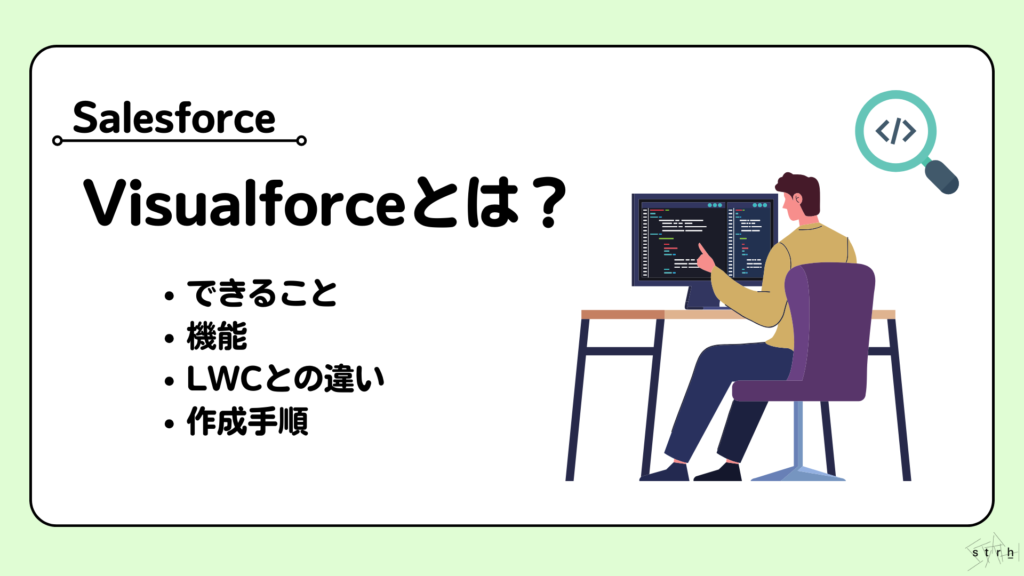 Salesforce

Visualforceとは？

• できること
• 機能
• LWCとの違い
• 作成手順

</>

strh